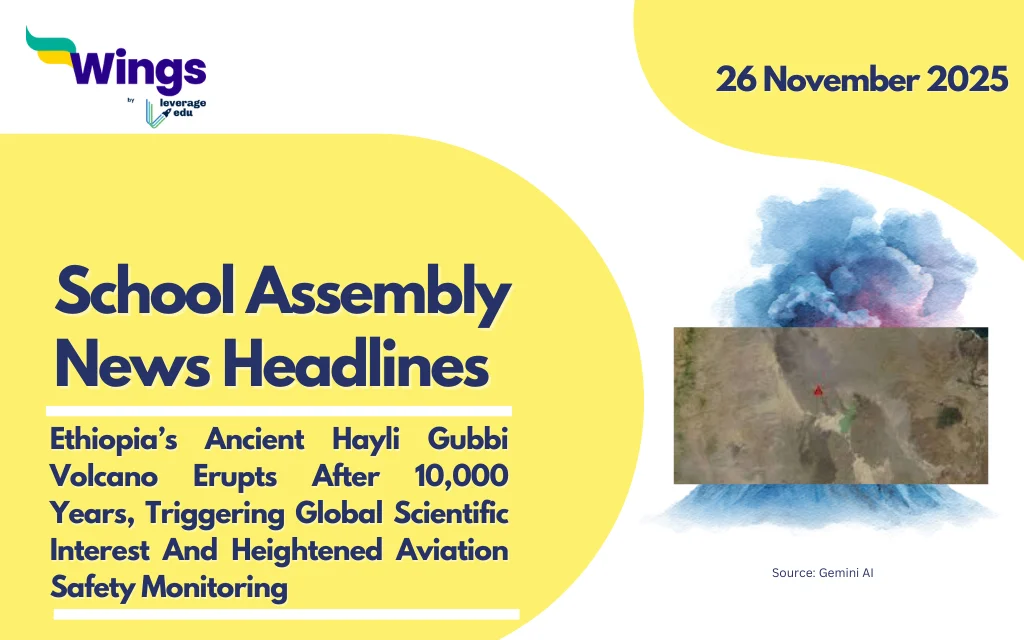 Wings
by
leverage edu

26 November 2025

School Assembly News Headlines

Ethiopia's Ancient Hayli Gubbi Volcano Erupts After 10,000 Years, Triggering Global Scientific Interest And Heightened Aviation Safety Monitoring

Source: Gemini AI